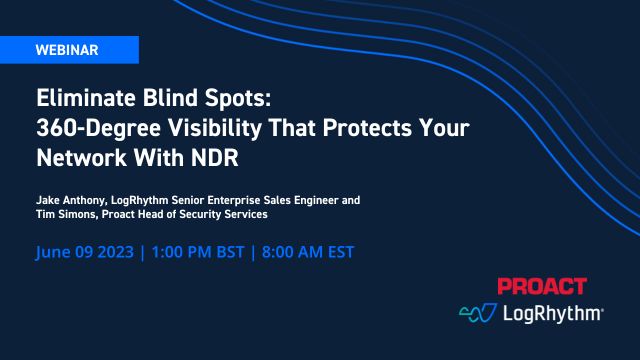 WEBINAR

Eliminate Blind Spots:
360-Degree Visibility That Protects Your Network With NDR

Jake Anthony, LogRhythm Senior Enterprise Sales Engineer and Tim Simons, Proact Head of Security Services

June 09 2023 | 1:00 PM BST | 8:00 AM EST

PROACT

LogRhythm®